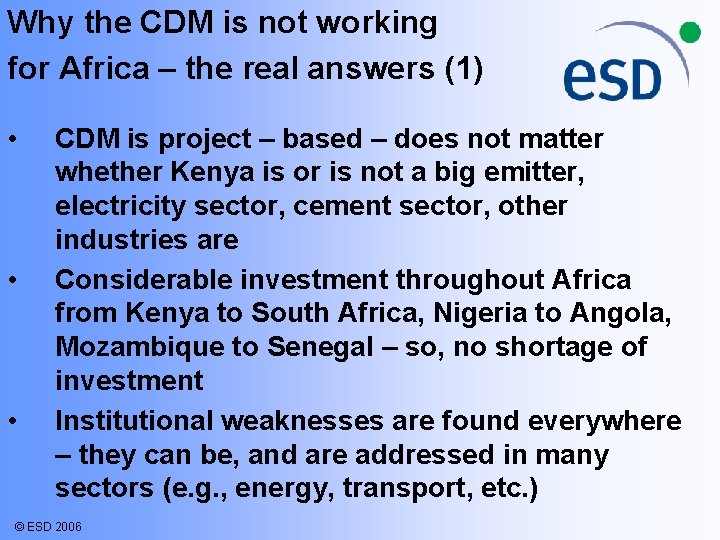 Why the CDM is not working for Africa – the real answers (1)

eSD

• CDM is project – based – does not matter whether Kenya is or is not a big emitter, electricity sector, cement sector, other industries are

• Considerable investment throughout Africa from Kenya to South Africa, Nigeria to Angola, Mozambique to Senegal – so, no shortage of investment

• Institutional weaknesses are found everywhere – they can be, and are addressed in many sectors (e.g., energy, transport, etc.)

© ESD 2006